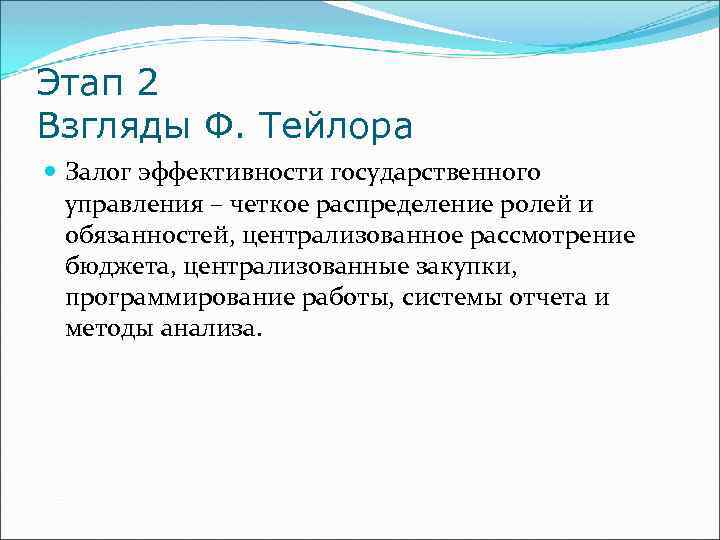 Этап 2
Взгляды Ф. Тейлора

Залог эффективности государственного управления – четкое распределение ролей и обязанностей, централизованное рассмотрение бюджета, централизованные закупки, программирование работы, системы отчета и методы анализа.